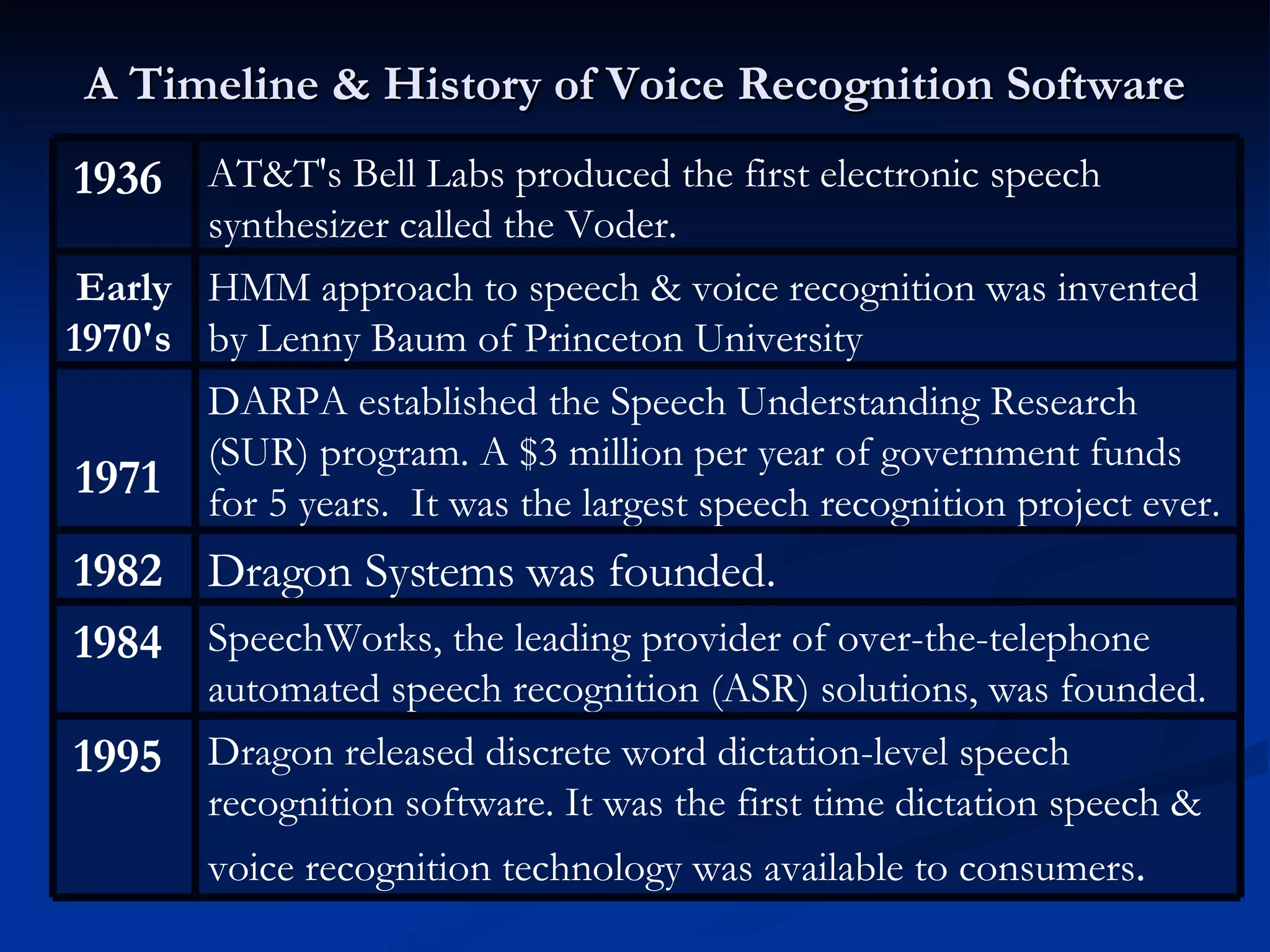 A Timeline & History of Voice Recognition Software

| | |
|---|---|
| 1936 | AT&T's Bell Labs produced the first electronic speech synthesizer called the Voder. |
| Early 1970's | HMM approach to speech & voice recognition was invented by Lenny Baum of Princeton University |
| 1971 | DARPA established the Speech Understanding Research (SUR) program. A \$3 million per year of government funds for 5 years. It was the largest speech recognition project ever. |
| 1982 | Dragon Systems was founded. |
| 1984 | SpeechWorks, the leading provider of over-the-telephone automated speech recognition (ASR) solutions, was founded. |
| 1995 | Dragon released discrete word dictation-level speech recognition software. It was the first time dictation speech & voice recognition technology was available to consumers. |